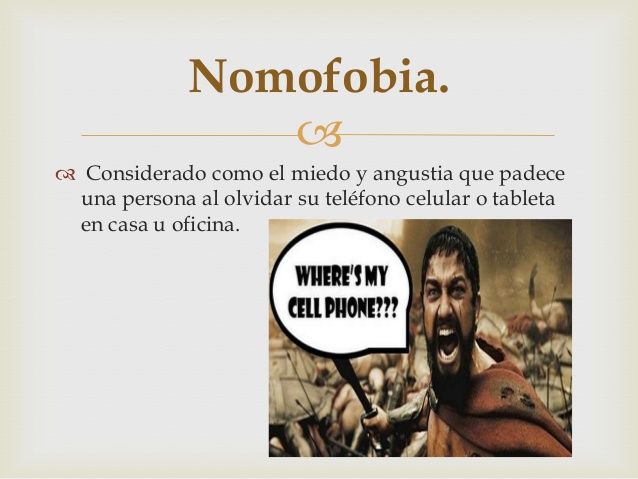 Nomofobia.

Considerado como el miedo y angustia que padece una persona al olvidar su teléfono celular o tableta en casa u oficina.

WHERE'S MY CELL PHONE???